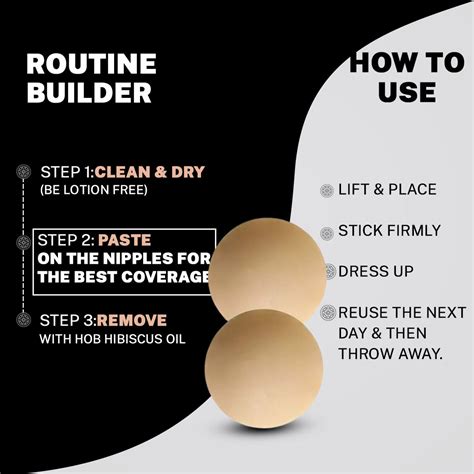 ROUTINE BUILDER

STEP 1:CLEAN & DRY
(BE LOTION FREE)

STEP 2: PASTE
ON THE NIPPLES FOR THE BEST COVERAGE

STEP 3:REMOVE
WITH HOB HIBISCUS OIL

HOW TO USE

LIFT & PLACE

STICK FIRMLY

DRESS UP

REUSE THE NEXT DAY & THEN THROW AWAY.